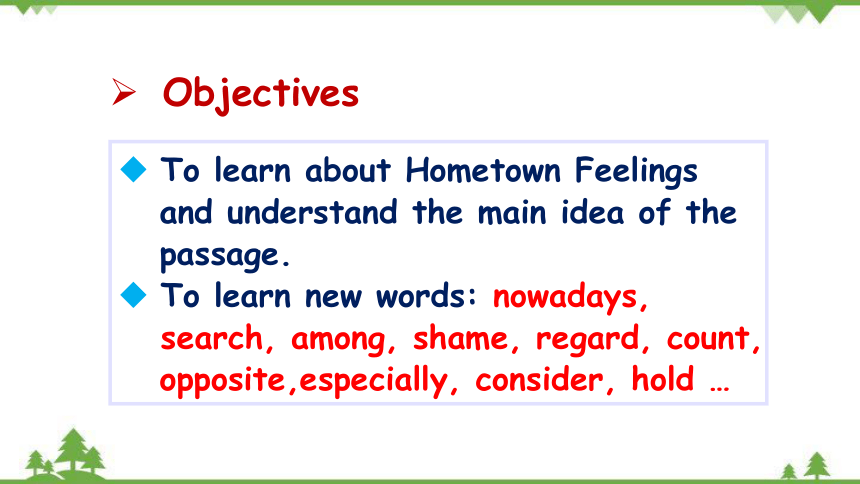 ➢ Objectives

◆ To learn about Hometown Feelings and understand the main idea of the passage.

◆ To learn new words: nowadays, search, among, shame, regard, count, opposite,especially, consider, hold …